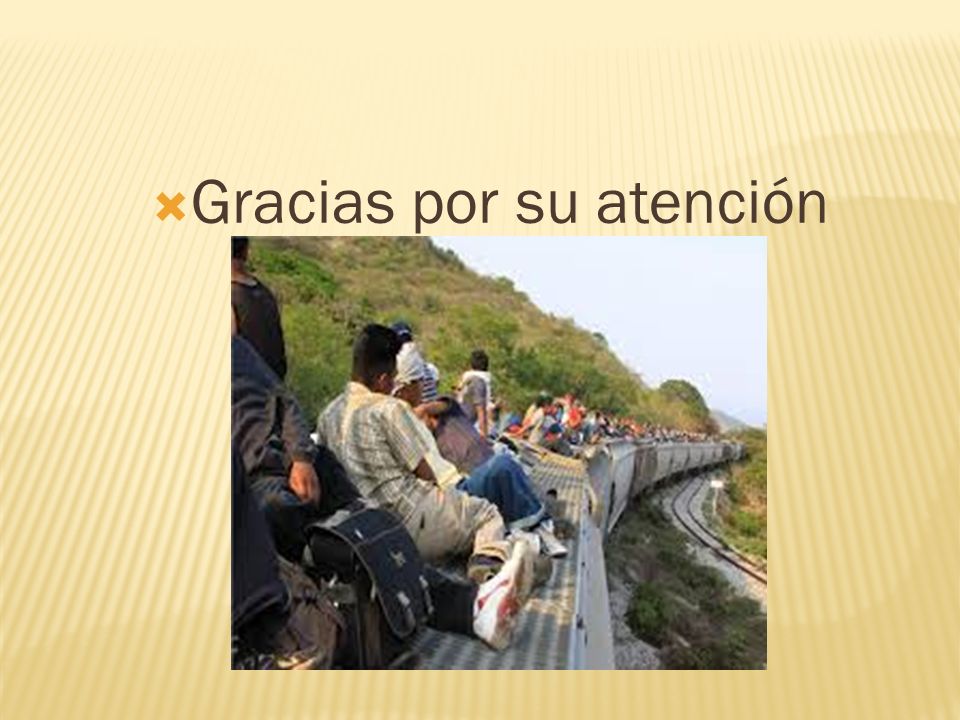 Gracias por su atención